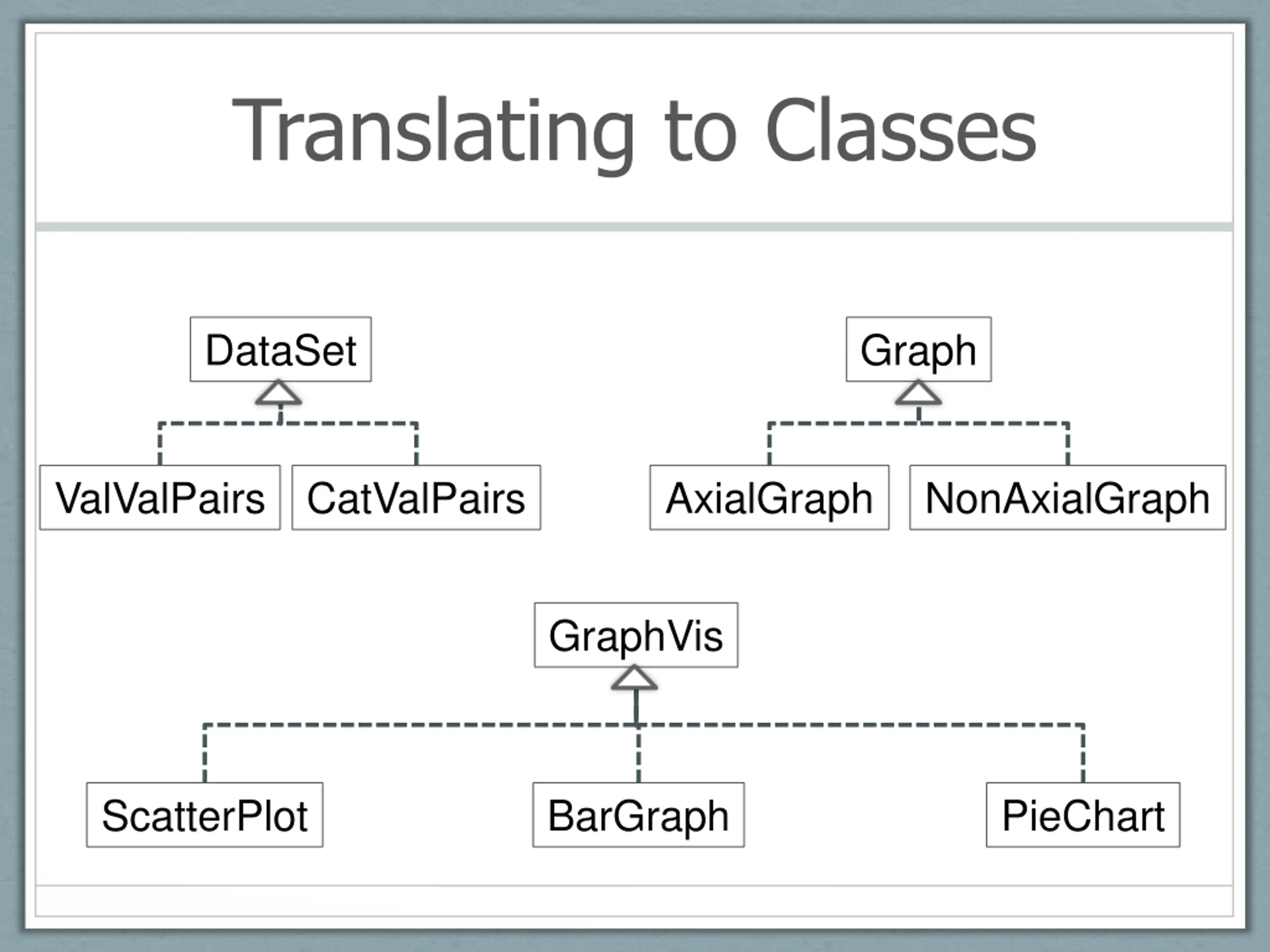 Translating to Classes

DataSet

ValValPairs

CatValPairs

Graph

AxialGraph

NonAxialGraph

GraphVis

ScatterPlot

BarGraph

PieChart